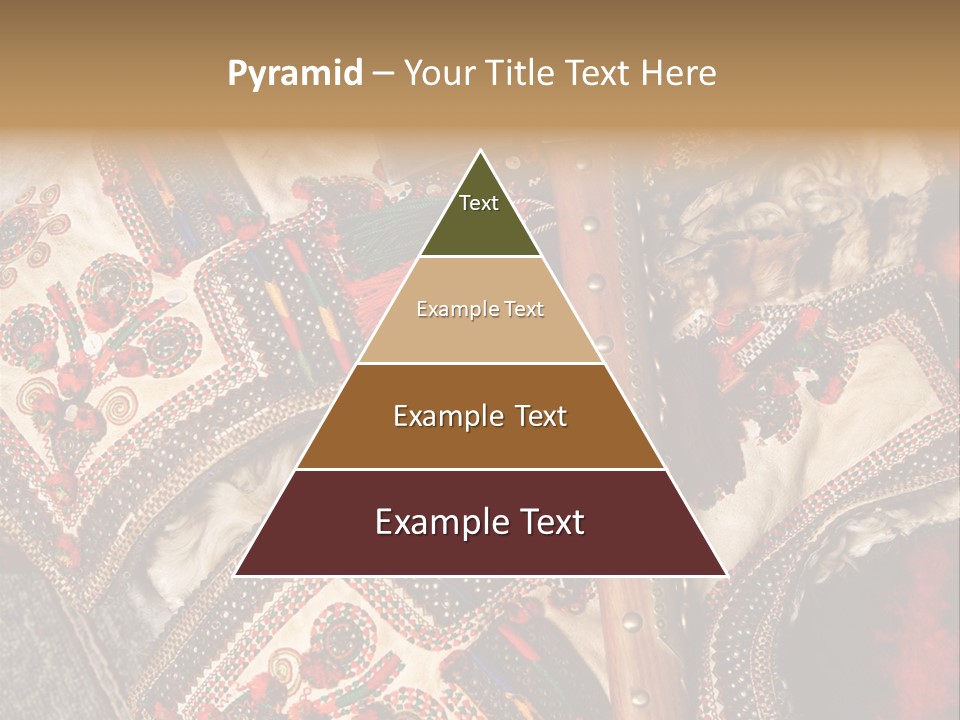 Pyramid – Your Title Text Here

Text

Example Text

Example Text

Example Text